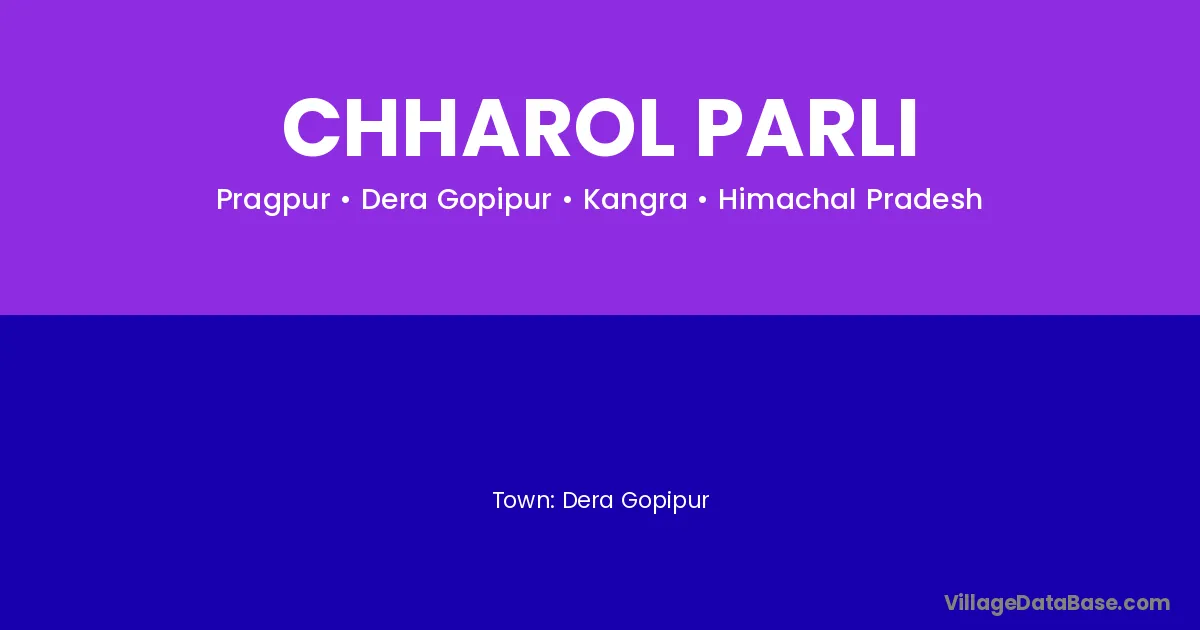 CHHAROL PARLI

Pragpur • Dera Gopipur • Kangra • Himachal Pradesh

Town: Dera Gopipur

VillageDataBase.com